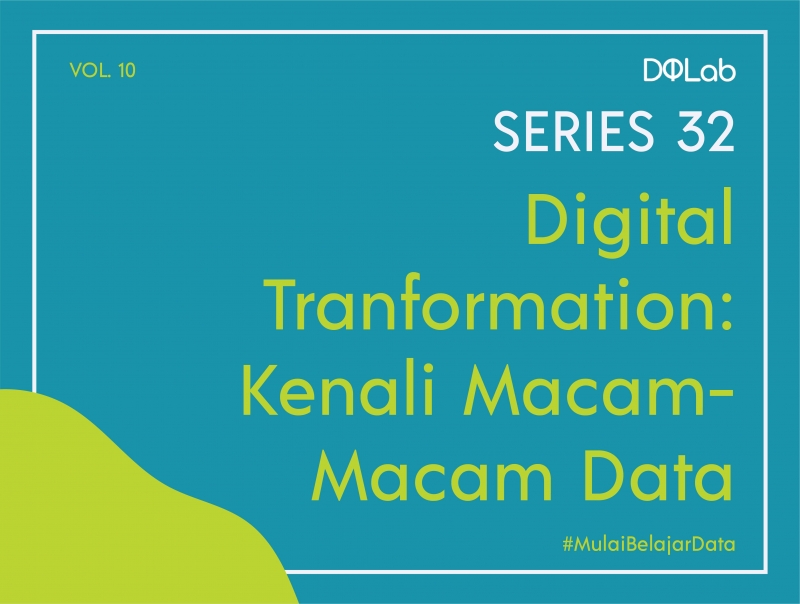 VOL. 10

DQLab

SERIES 32

Digital Tranformation: Kenali Macam-Macam Data

#MulaiBelajarData